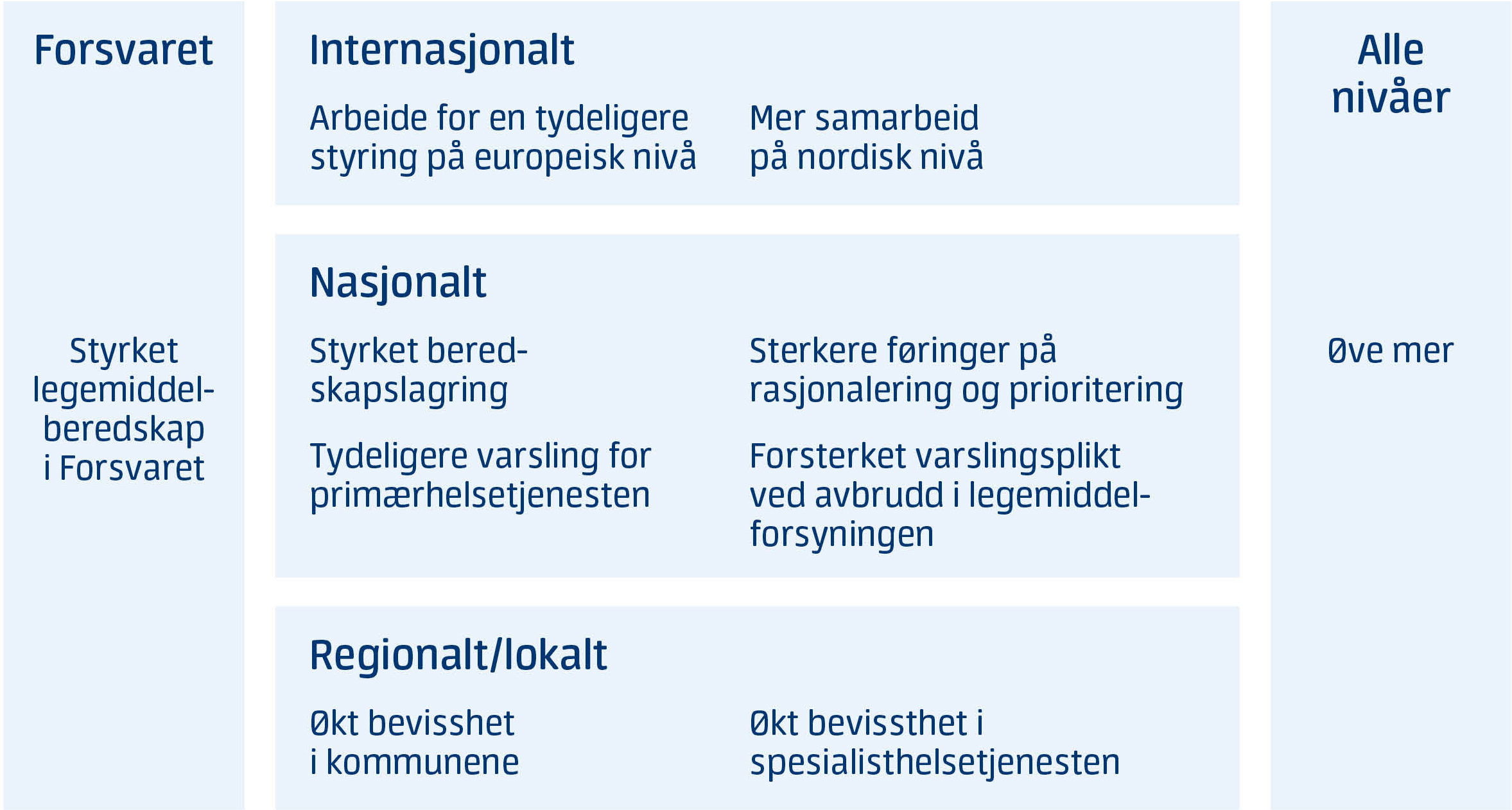 Forsvaret

Styrket legemiddelberedskap i Forsvaret

Internasjonalt

Arbeide for en tydeligere styring på europeisk nivå

Mer samarbeid på nordisk nivå

Nasjonalt

Styrket beredskapslagring

Sterkere føringer på rasjonalering og prioritering

Tydeligere varsling for primærhelsetjenesten

Forsterket varslingsplikt ved avbrudd i legemiddelforsyningen

Regionalt/lokalt

Økt bevisshet i kommunene

Økt bevissthet i spesialisthelsetjenesten

Alle nivåer

Øve mer